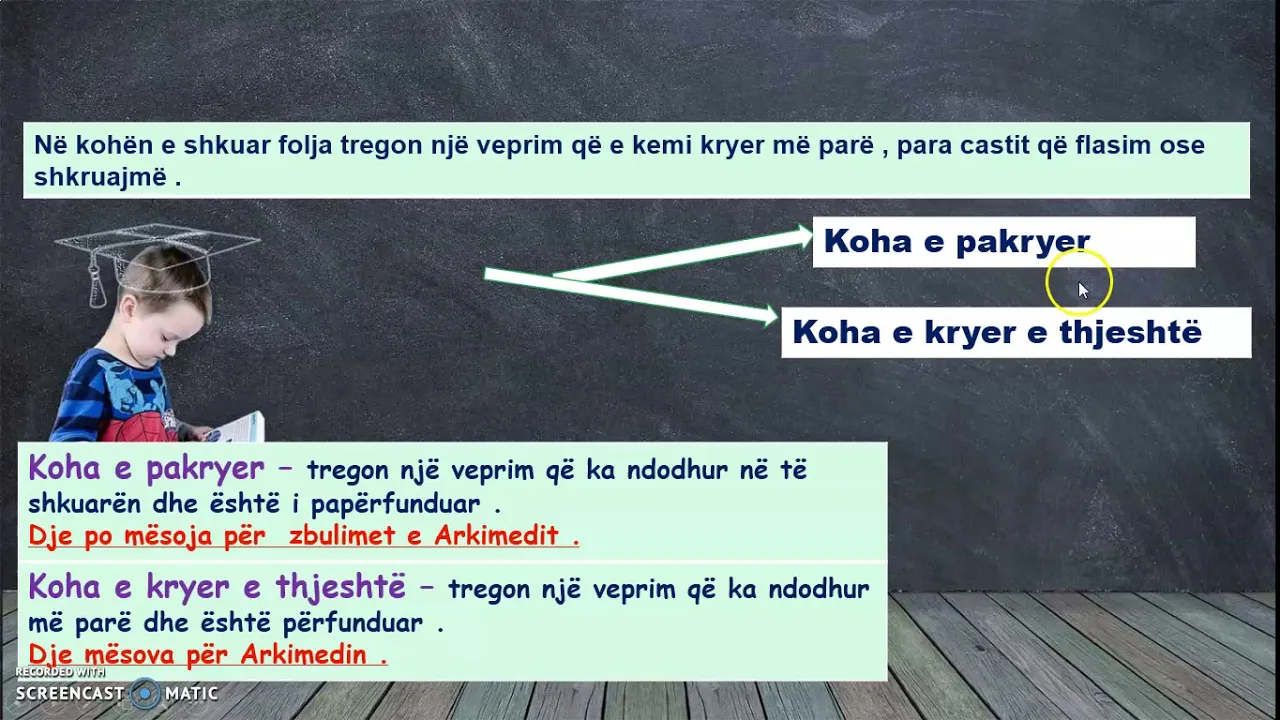 Në kohën e shkuar folja tregon një veprim që e kemi kryer më parë , para castit që flasim ose shkruajmë .

Koha e pakryer

Koha e kryer e thjeshtë

Koha e pakryer – tregon një veprim që ka ndodhur në të shkuarën dhe është i papërfunduar .
Dje po mësoja për zbulimet e Arkimedit .

Koha e kryer e thjeshtë – tregon një veprim që ka ndodhur më parë dhe është përfunduar .
Dje mësova për Arkimedin .

RECORDED WITH
SCREENCAST MATIC